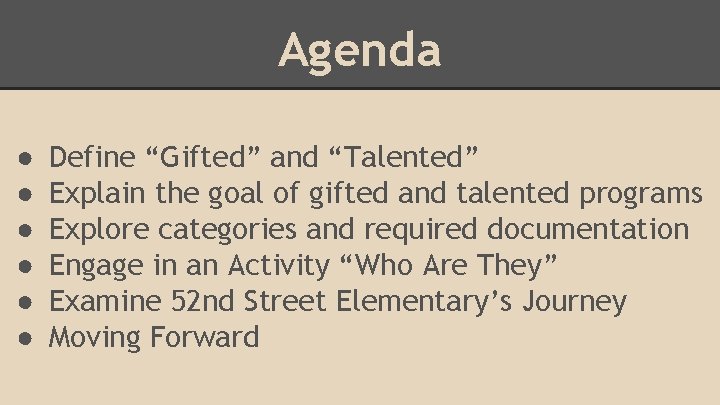 Agenda

● Define “Gifted” and “Talented”
● Explain the goal of gifted and talented programs
● Explore categories and required documentation
● Engage in an Activity “Who Are They”
● Examine 52nd Street Elementary’s Journey
● Moving Forward